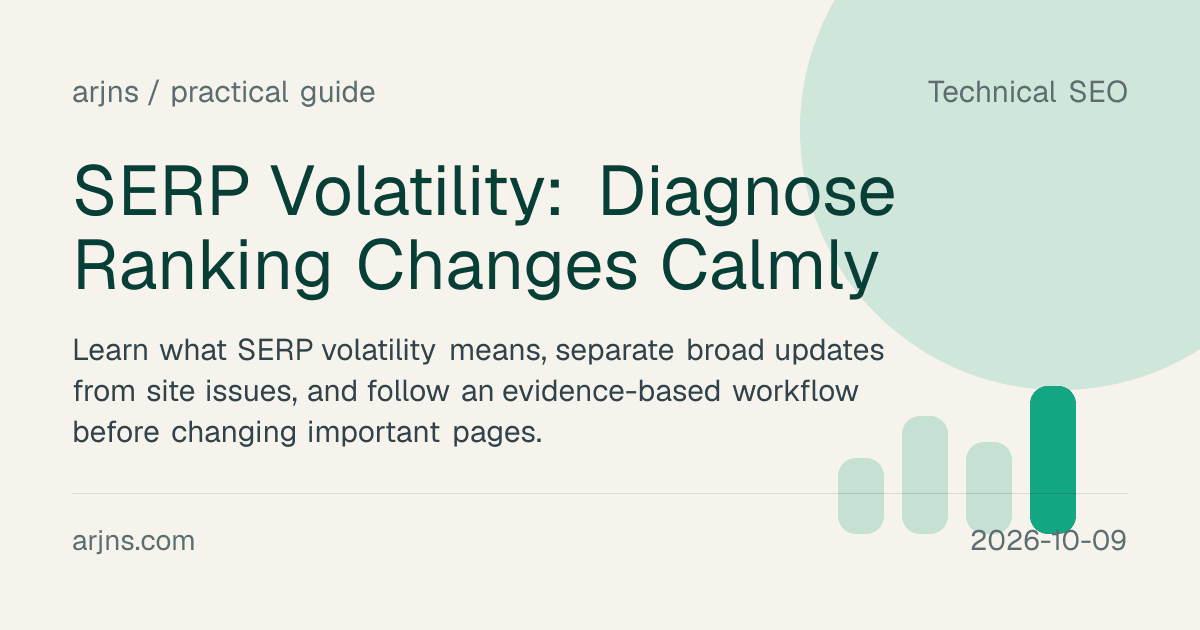 arjns / practical guide

Technical SEO

SERP Volatility: Diagnose Ranking Changes Calmly

Learn what SERP volatility means, separate broad updates from site issues, and follow an evidence-based workflow before changing important pages.

arjns.com

2026-10-09